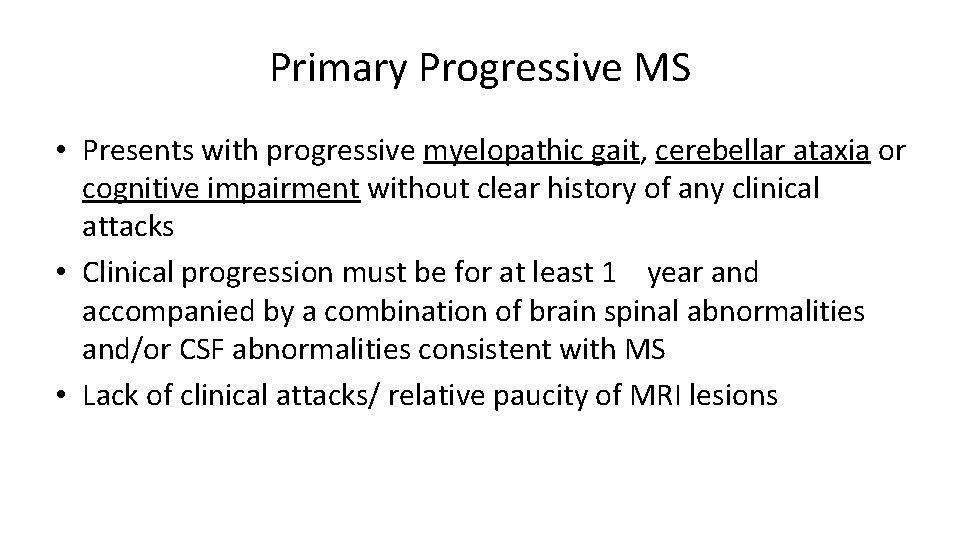 Primary Progressive MS

• Presents with progressive myelopathic gait, cerebellar ataxia or cognitive impairment without clear history of any clinical attacks
• Clinical progression must be for at least 1 year and accompanied by a combination of brain spinal abnormalities and/or CSF abnormalities consistent with MS
• Lack of clinical attacks/ relative paucity of MRI lesions